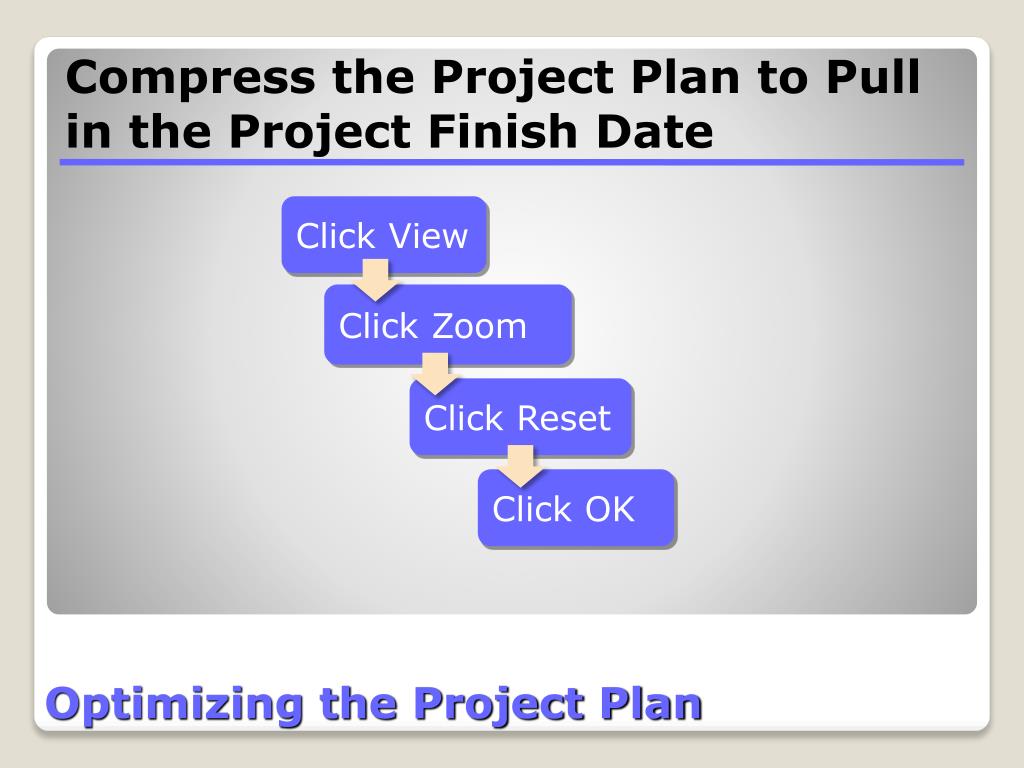 Compress the Project Plan to Pull in the Project Finish Date

Click View

Click Zoom

Click Reset

Click OK

Optimizing the Project Plan